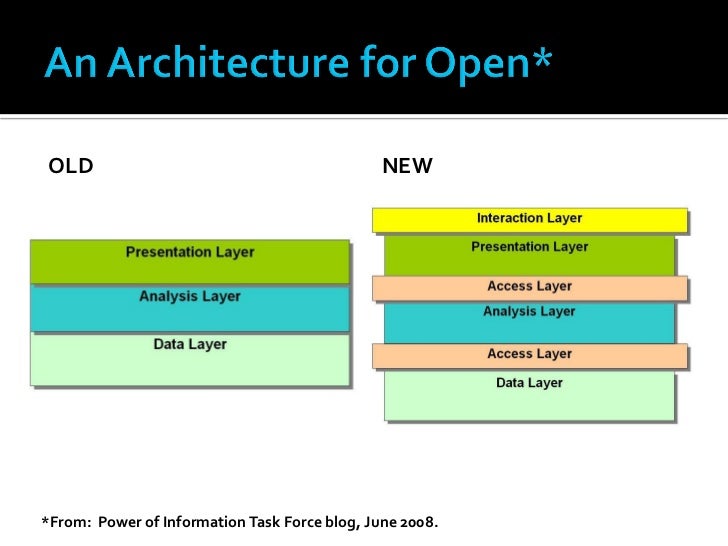 An Architecture for Open*

OLD

Presentation Layer

Analysis Layer

Data Layer

NEW

Interaction Layer

Presentation Layer

Access Layer

Analysis Layer

Access Layer

Data Layer

*From: Power of Information Task Force blog, June 2008.